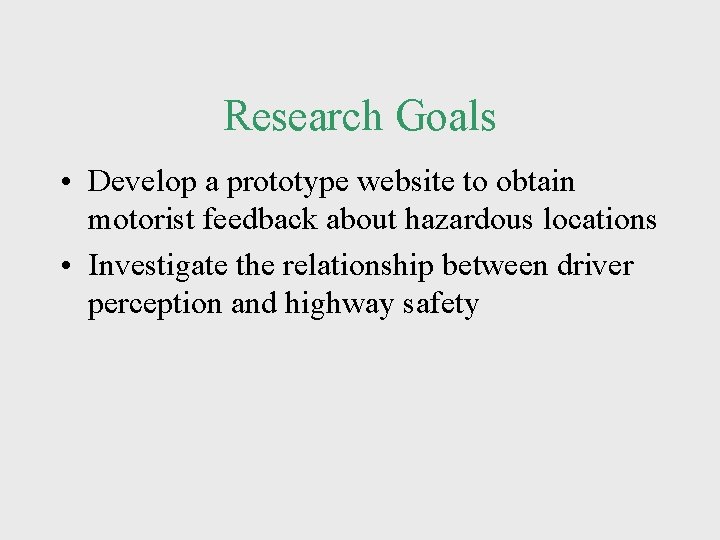 Research Goals

• Develop a prototype website to obtain motorist feedback about hazardous locations

• Investigate the relationship between driver perception and highway safety